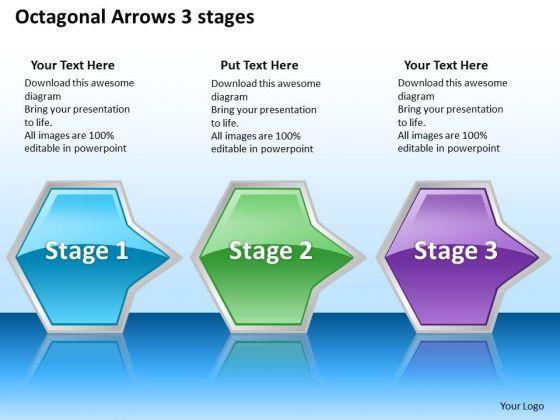 Octagonal Arrows 3 stages

Your Text Here
Download this awesome diagram
Bring your presentation to life.
All images are 100% editable in powerpoint

Put Text Here
Download this awesome diagram
Bring your presentation to life.
All images are 100% editable in powerpoint

Your Text Here
Download this awesome diagram
Bring your presentation to life.
All images are 100% editable in powerpoint

Stage 1

Stage 2

Stage 3

Your Logo